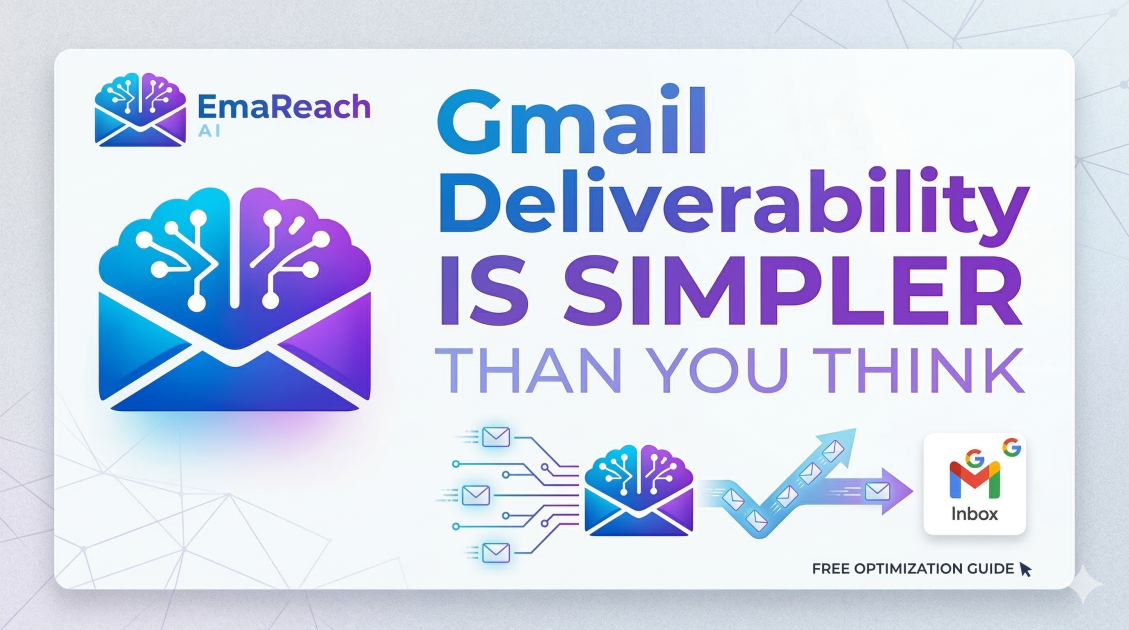 EmaReach AI

Gmail Deliverability IS SIMPLER THAN YOU THINK

Inbox

FREE OPTIMIZATION GUIDE